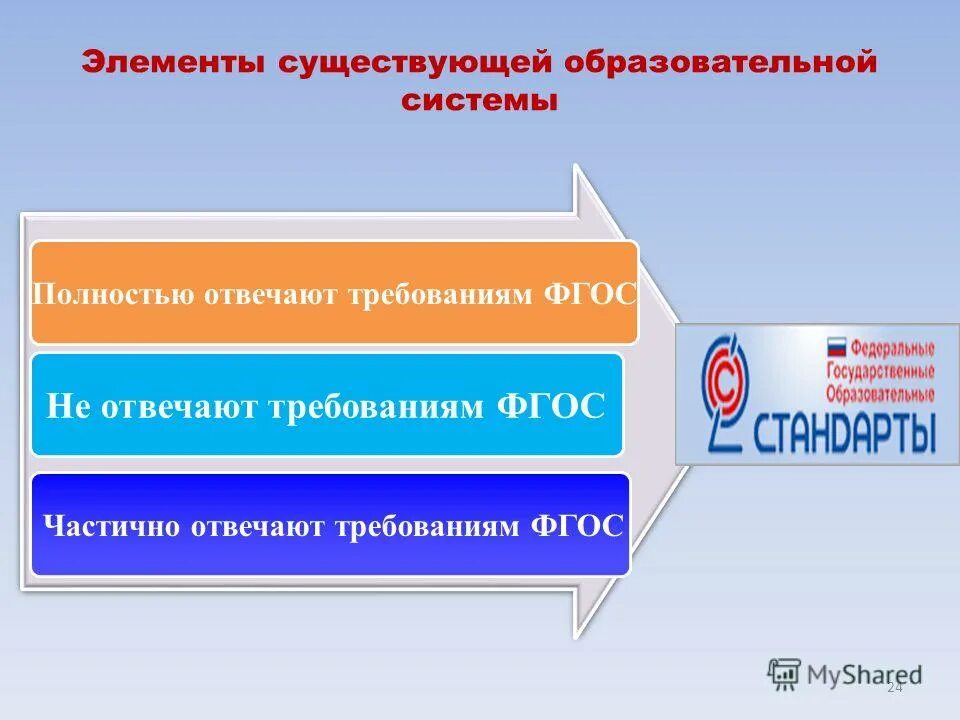 Элементы существующей образовательной системы

Полностью отвечают требованиям ФГОС

Не отвечают требованиям ФГОС

Частично отвечают требованиям ФГОС

Федеральные Государственные Образовательные СТАНДАРТЫ

MyShared

24